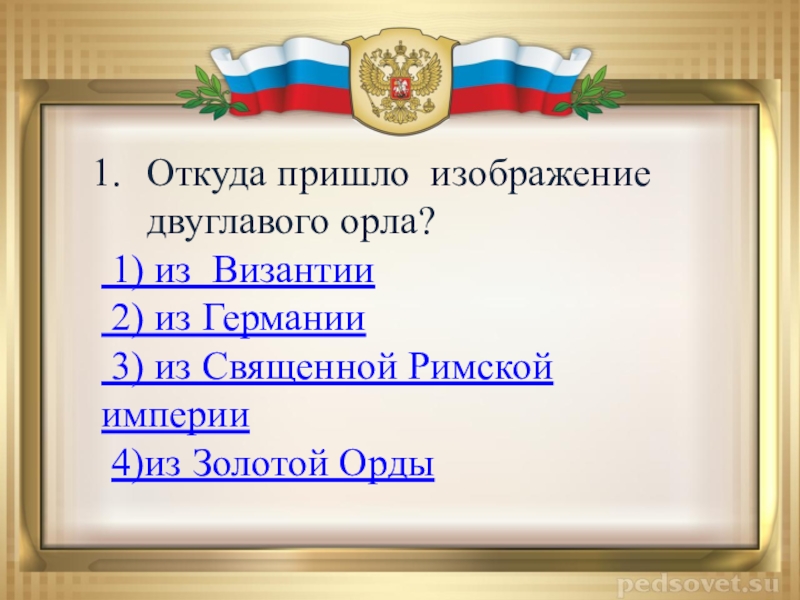 1. Откуда пришло изображение двуглавого орла?

1) из Византии

2) из Германии

3) из Священной Римской империи

4)из Золотой Орды

pedsovet.su